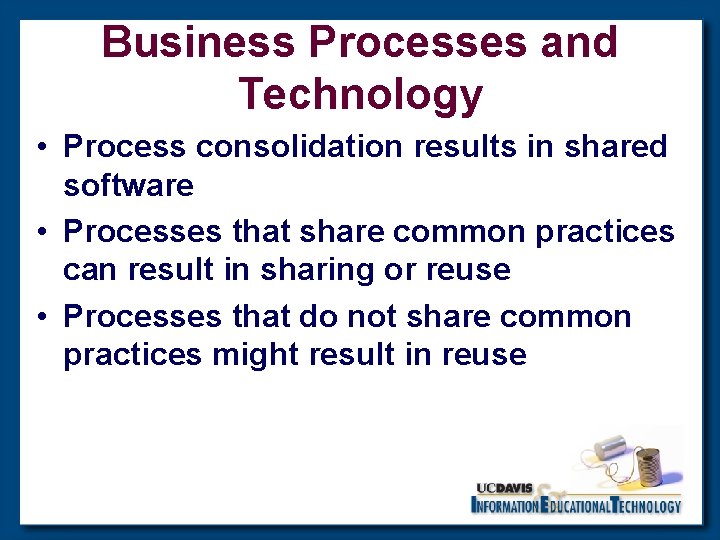 Business Processes and Technology

• Process consolidation results in shared software
• Processes that share common practices can result in sharing or reuse
• Processes that do not share common practices might result in reuse

UCDAVIS
INFORMATION & EDUCATIONAL TECHNOLOGY